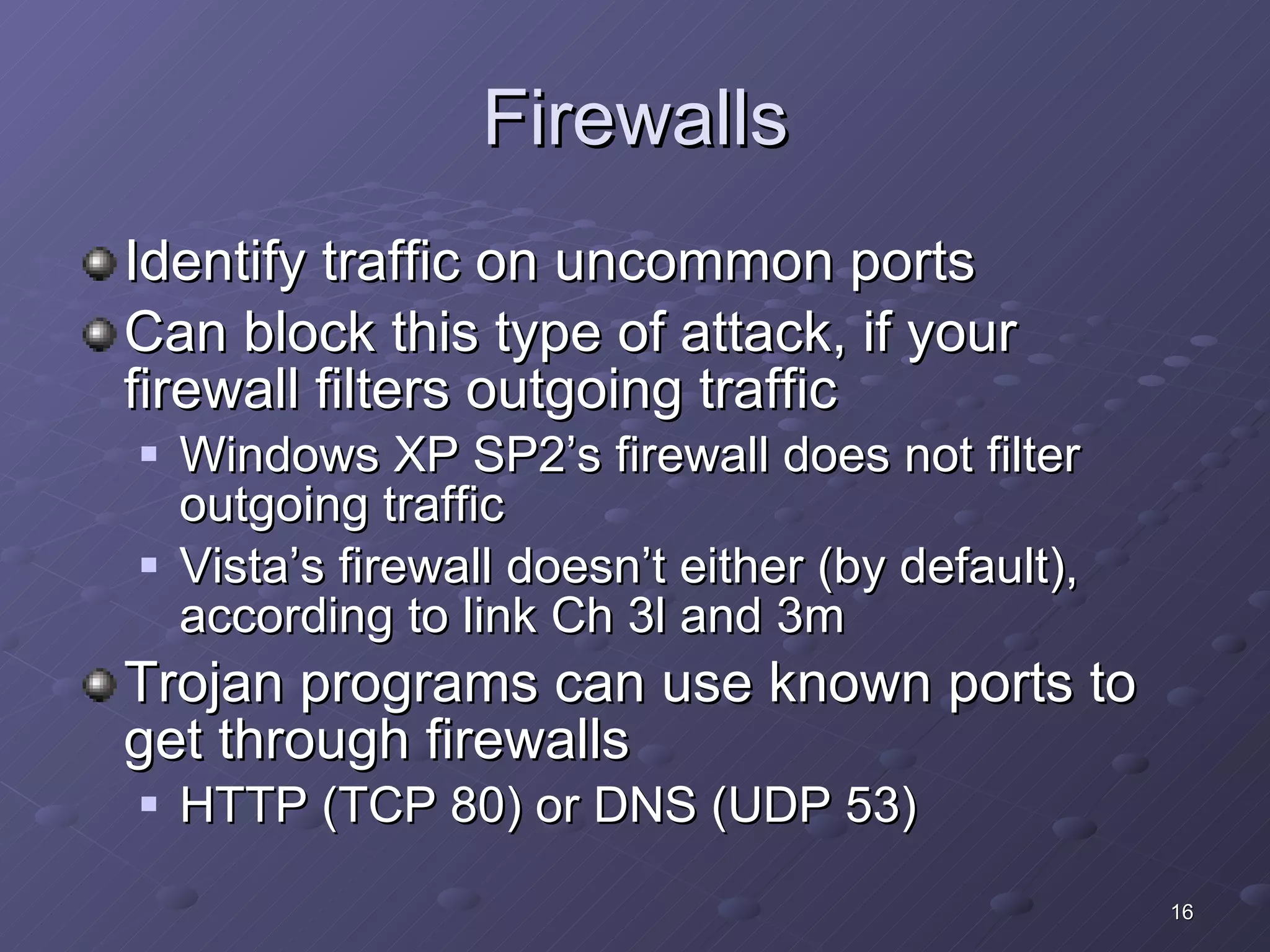 Firewalls

Identify traffic on uncommon ports

Can block this type of attack, if your firewall filters outgoing traffic

Windows XP SP2’s firewall does not filter outgoing traffic

Vista’s firewall doesn’t either (by default), according to link Ch 3l and 3m

Trojan programs can use known ports to get through firewalls

HTTP (TCP 80) or DNS (UDP 53)

16